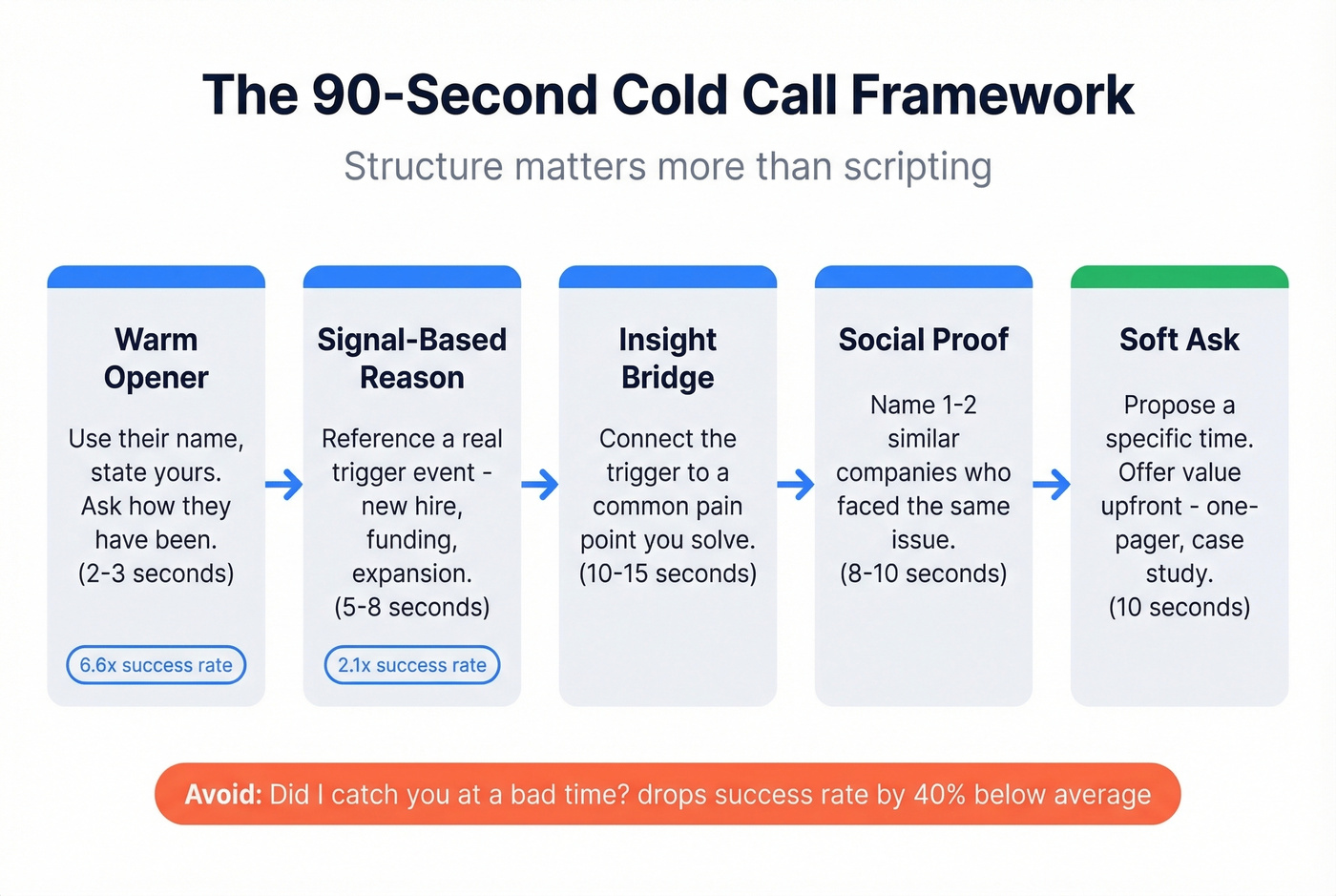 The 90-Second Cold Call Framework

Structure matters more than scripting

Warm Opener

Use their name, state yours. Ask how they have been. (2-3 seconds)

6.6x success rate

Signal-Based Reason

Reference a real trigger event - new hire, funding, expansion. (5-8 seconds)

2.1x success rate

Insight Bridge

Connect the trigger to a common pain point you solve. (10-15 seconds)

Social Proof

Name 1-2 similar companies who faced the same issue. (8-10 seconds)

Soft Ask

Propose a specific time. Offer value upfront - one-pager, case study. (10 seconds)

Avoid: Did I catch you at a bad time? drops success rate by 40% below average